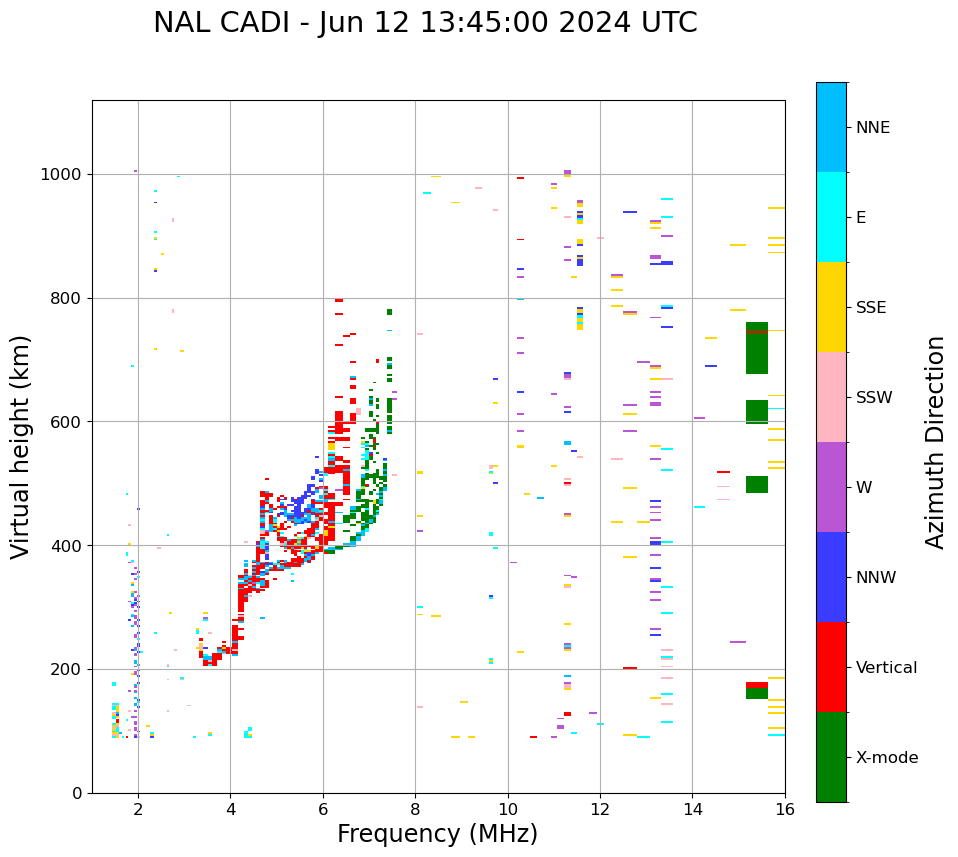 NAL CADI - Jun 12 13:45:00 2024 UTC

Virtual height (km)

1000
800
600
400
200
0

2
4
6
8
10
12
14
16

Frequency (MHz)

NNE
E
SSE
SSW
W
NNW
Vertical
X-mode

Azimuth Direction